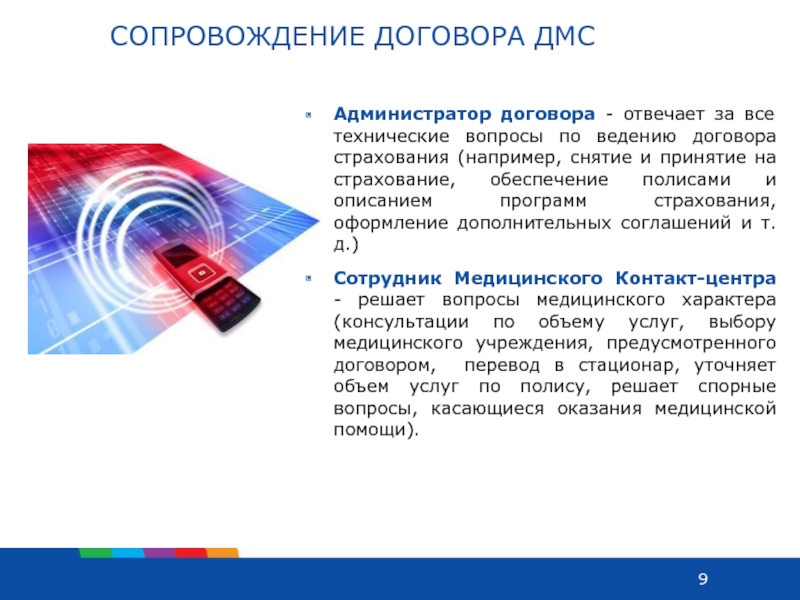 СОПРОВОЖДЕНИЕ ДОГОВОРА ДМС

Администратор договора - отвечает за все технические вопросы по ведению договора страхования (например, снятие и принятие на страхование, обеспечение полисами и описанием программ страхования, оформление дополнительных соглашений и т. д.)

Сотрудник Медицинского Контакт-центра - решает вопросы медицинского характера (консультации по объему услуг, выбору медицинского учреждения, предусмотренного договором, перевод в стационар, уточняет объем услуг по полису, решает спорные вопросы, касающиеся оказания медицинской помощи).

9